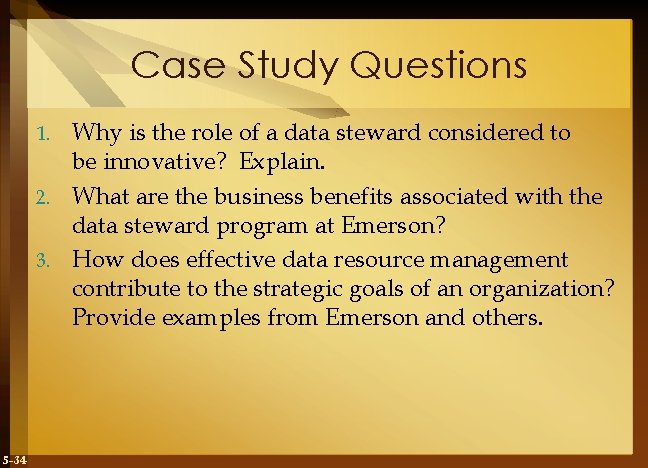 Case Study Questions

1. Why is the role of a data steward considered to be innovative? Explain.
2. What are the business benefits associated with the data steward program at Emerson?
3. How does effective data resource management contribute to the strategic goals of an organization? Provide examples from Emerson and others.

5-34